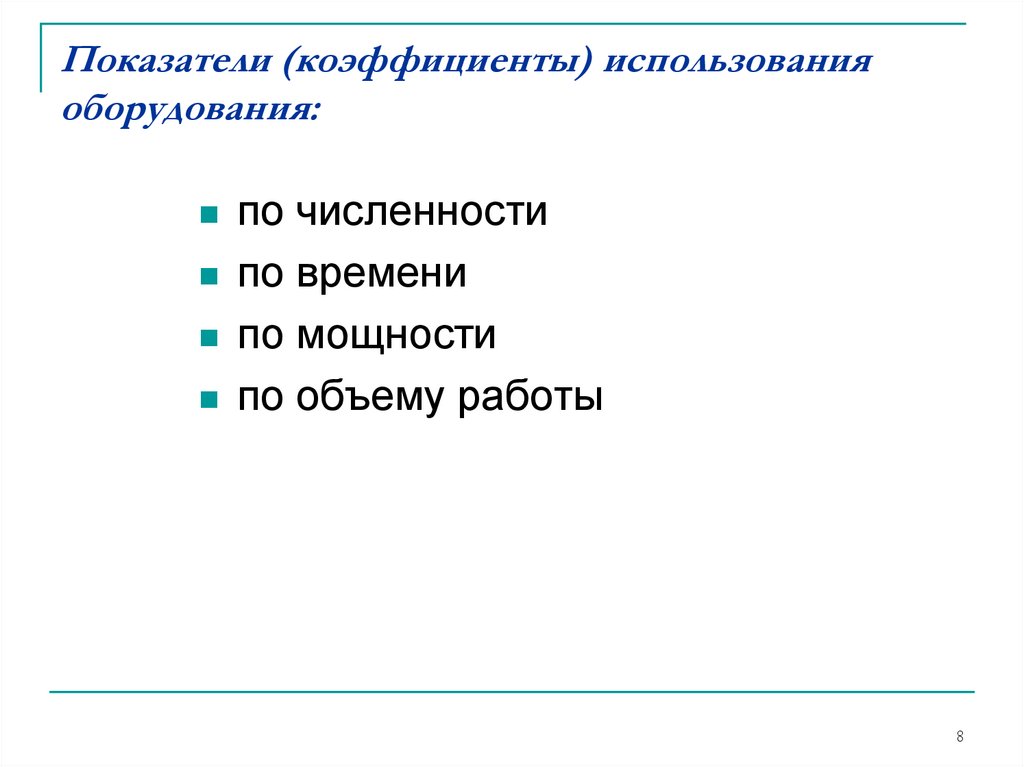 Показатели (коэффициенты) использования оборудования:

- по численности
- по времени
- по мощности
- по объему работы

8